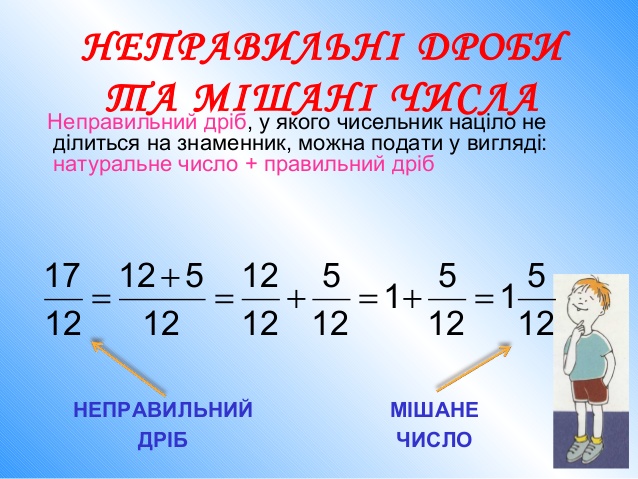 НЕПРАВИЛЬНІ ДРОБИ ТА МІШАНІ ЧИСЛА

Неправильний дріб, у якого чисельник націло не ділиться на знаменник, можна подати у вигляді: натуральне число + правильний дріб

$\frac{17}{12} = \frac{12+5}{12} = \frac{12}{12} + \frac{5}{12} = 1 + \frac{5}{12} = 1\frac{5}{12}$

НЕПРАВИЛЬНИЙ ДРІБ

МІШАНЕ ЧИСЛО